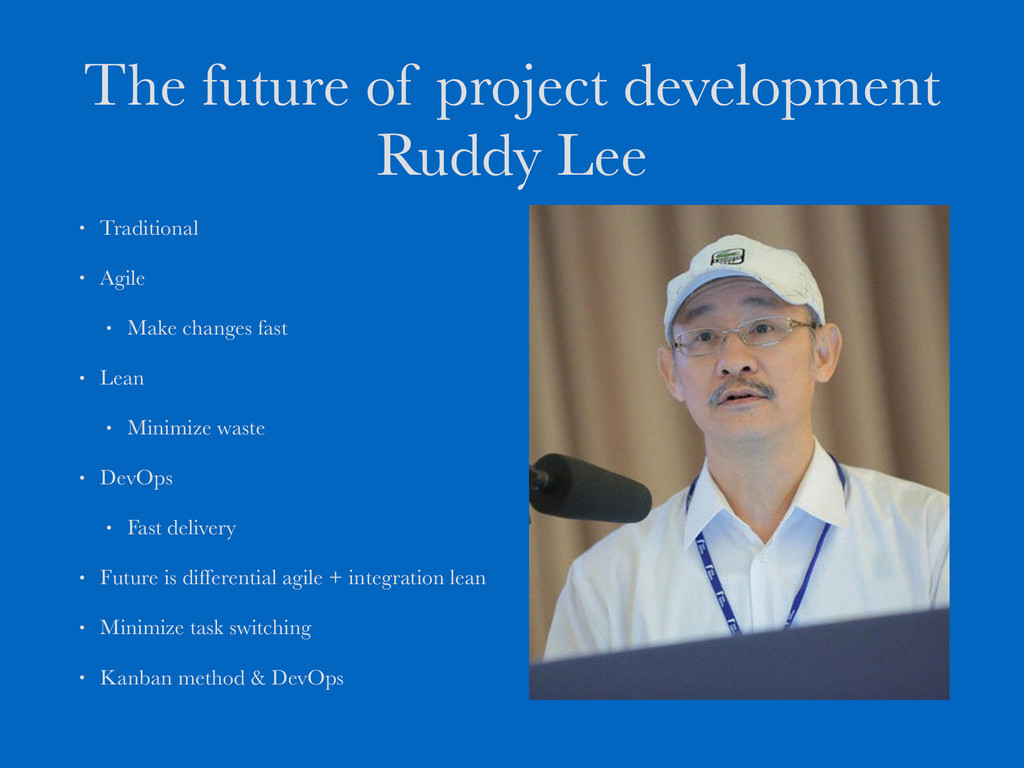 The future of project development
Ruddy Lee

• Traditional
• Agile
  • Make changes fast
• Lean
  • Minimize waste
• DevOps
  • Fast delivery
• Future is differential agile + integration lean
• Minimize task switching
• Kanban method & DevOps